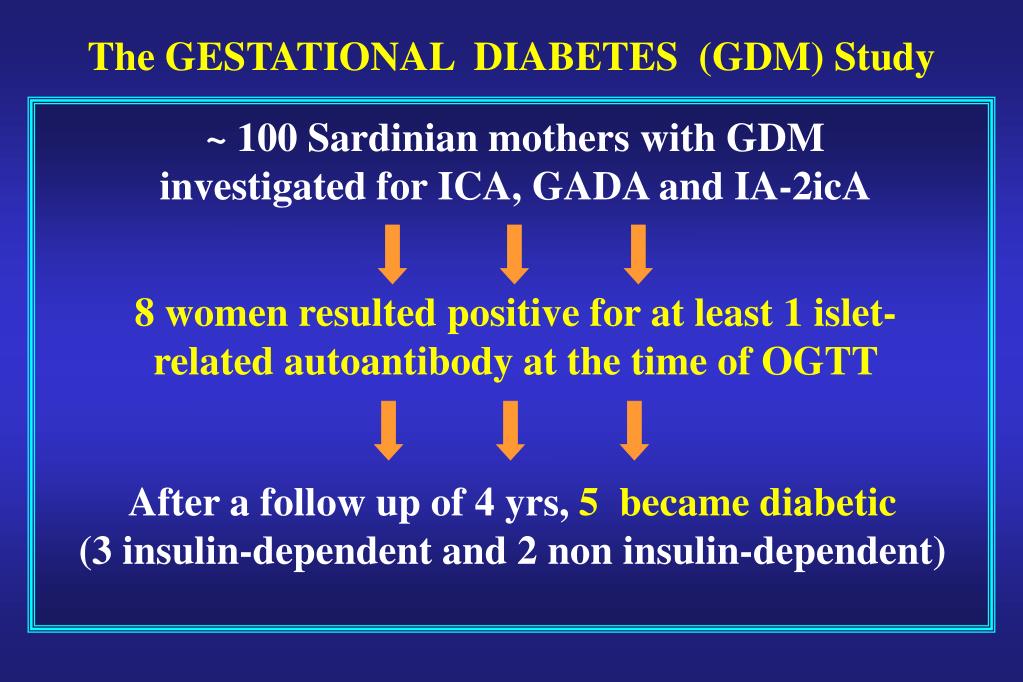 The GESTATIONAL DIABETES (GDM) Study

~ 100 Sardinian mothers with GDM investigated for ICA, GADA and IA-2icA

8 women resulted positive for at least 1 islet-related autoantibody at the time of OGTT

After a follow up of 4 yrs, 5 became diabetic (3 insulin-dependent and 2 non insulin-dependent)